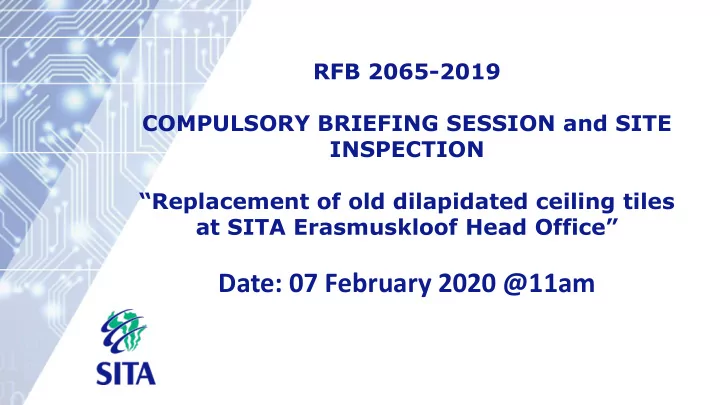 RFB 2065-2019

COMPULSORY BRIEFING SESSION and SITE INSPECTION

“Replacement of old dilapidated ceiling tiles at SITA Erasmuskloof Head Office”

Date: 07 February 2020 @11am

SITA